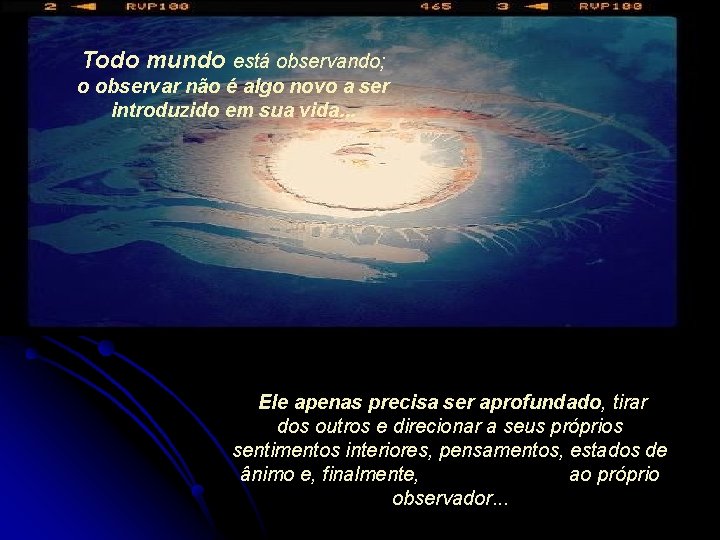 2 RVP100 465 3 RVP100

Todo mundo está observando; o observar não é algo novo a ser introduzido em sua vida...

Ele apenas precisa ser aprofundado, tirar dos outros e direcionar a seus próprios sentimentos interiores, pensamentos, estados de ânimo e, finalmente, ao próprio observador...